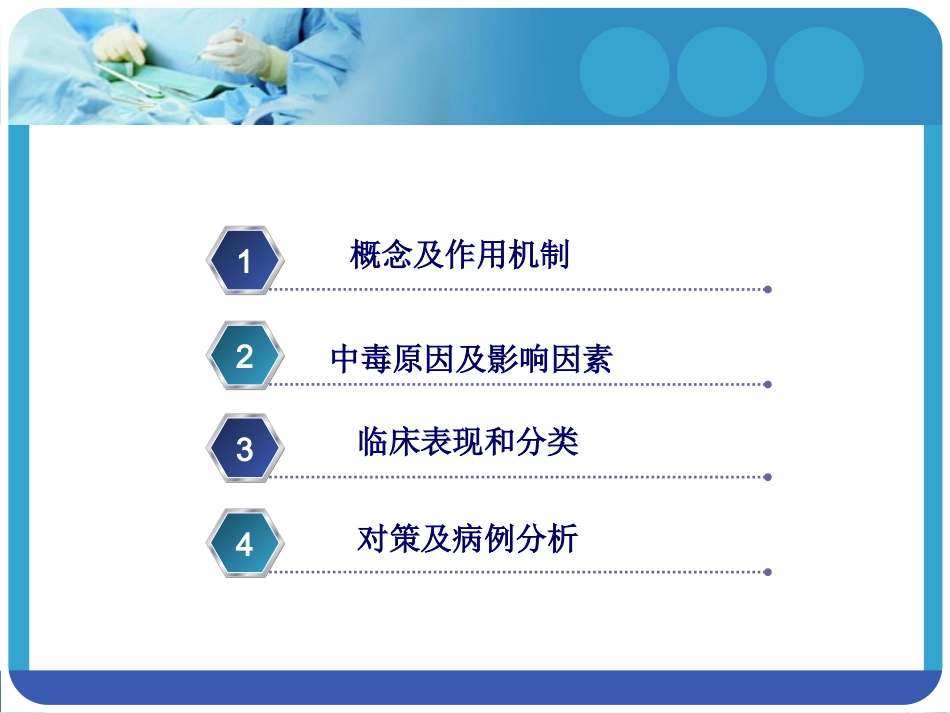 1 概念及作用机制

2 中毒原因及影响因素

3 临床表现和分类

4 对策及病例分析